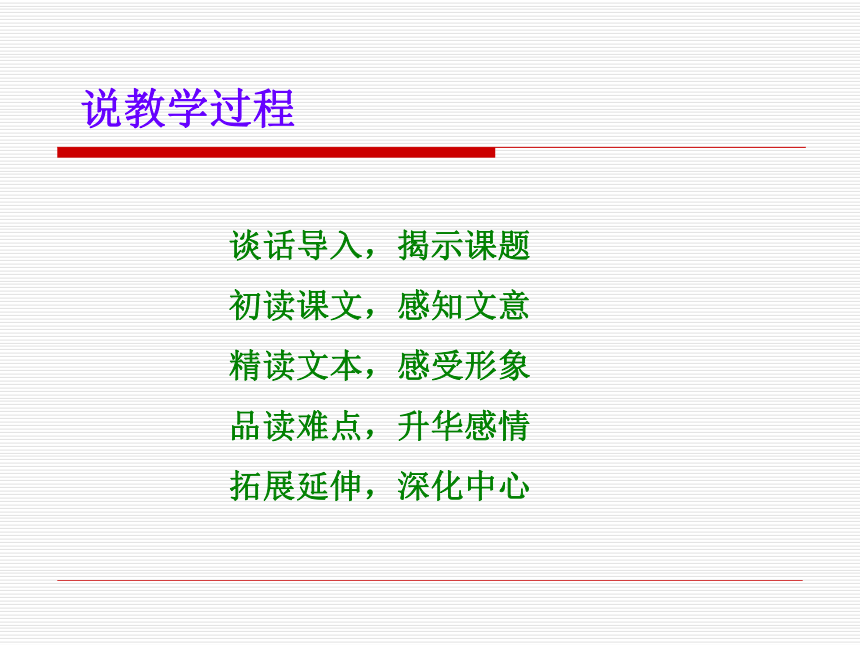 说教学过程

谈话导入，揭示课题

初读课文，感知文意

精读文本，感受形象

品读难点，升华感情

拓展延伸，深化中心